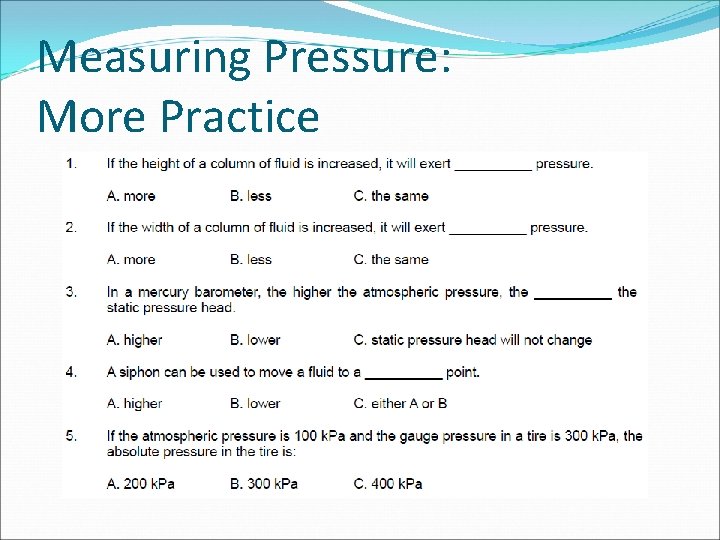 Measuring Pressure: More Practice

1. If the height of a column of fluid is increased, it will exert __________ pressure.

A. more B. less C. the same

2. If the width of a column of fluid is increased, it will exert __________ pressure.

A. more B. less C. the same

3. In a mercury barometer, the higher the atmospheric pressure, the __________ the static pressure head.

A. higher B. lower C. static pressure head will not change

4. A siphon can be used to move a fluid to a __________ point.

A. higher B. lower C. either A or B

5. If the atmospheric pressure is 100 kPa and the gauge pressure in a tire is 300 kPa, the absolute pressure in the tire is:

A. 200 kPa B. 300 kPa C. 400 kPa